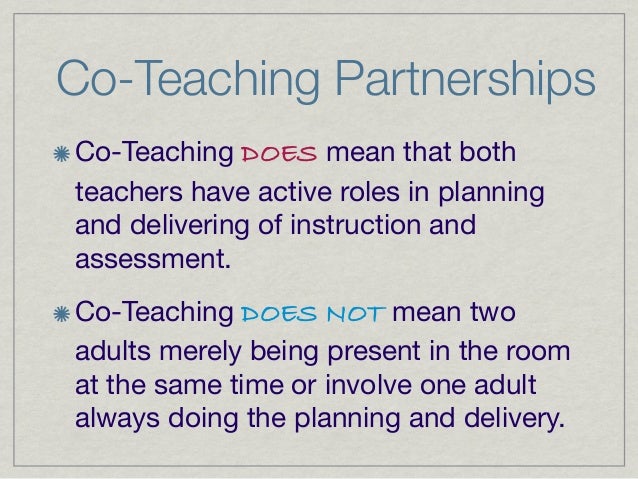 Co-Teaching Partnerships

Co-Teaching DOES mean that both teachers have active roles in planning and delivering of instruction and assessment.

Co-Teaching DOES NOT mean two adults merely being present in the room at the same time or involve one adult always doing the planning and delivery.